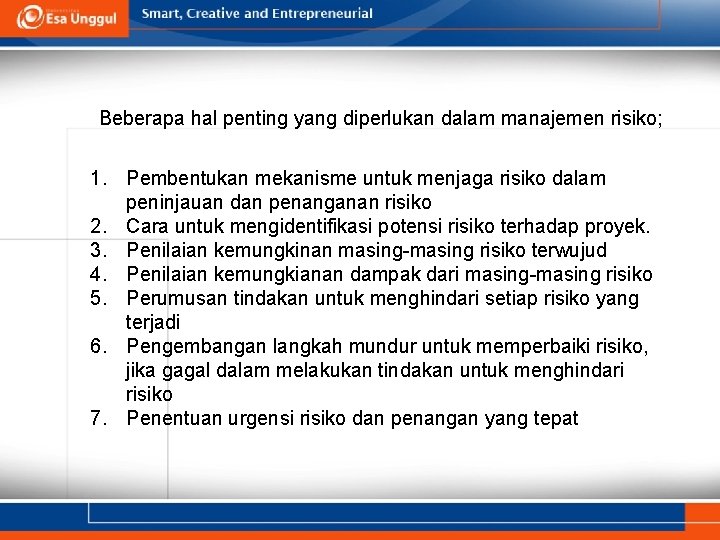 Esa Unggul

Smart, Creative and Entrepreneurial

Beberapa hal penting yang diperlukan dalam manajemen risiko;

1. Pembentukan mekanisme untuk menjaga risiko dalam peninjauan dan penanganan risiko
2. Cara untuk mengidentifikasi potensi risiko terhadap proyek.
3. Penilaian kemungkinan masing-masing risiko terwujud
4. Penilaian kemungkianan dampak dari masing-masing risiko
5. Perumusan tindakan untuk menghindari setiap risiko yang terjadi
6. Pengembangan langkah mundur untuk memperbaiki risiko, jika gagal dalam melakukan tindakan untuk menghindari risiko
7. Penentuan urgensi risiko dan penangan yang tepat